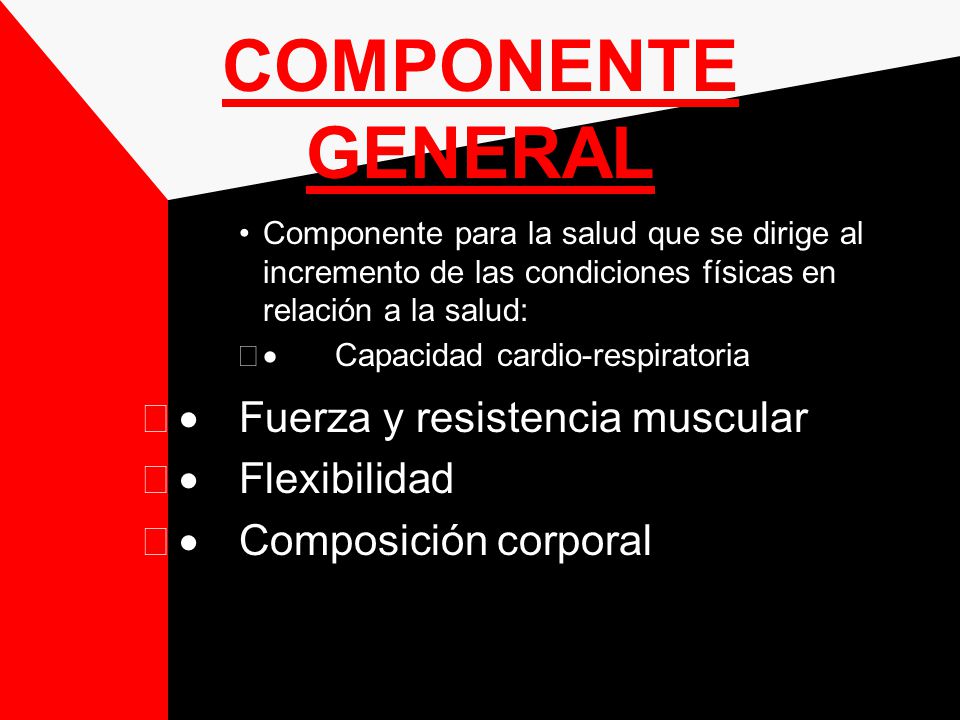 COMPONENTE GENERAL

• Componente para la salud que se dirige al incremento de las condiciones físicas en relación a la salud:

• Capacidad cardio-respiratoria

• Fuerza y resistencia muscular

• Flexibilidad

• Composición corporal